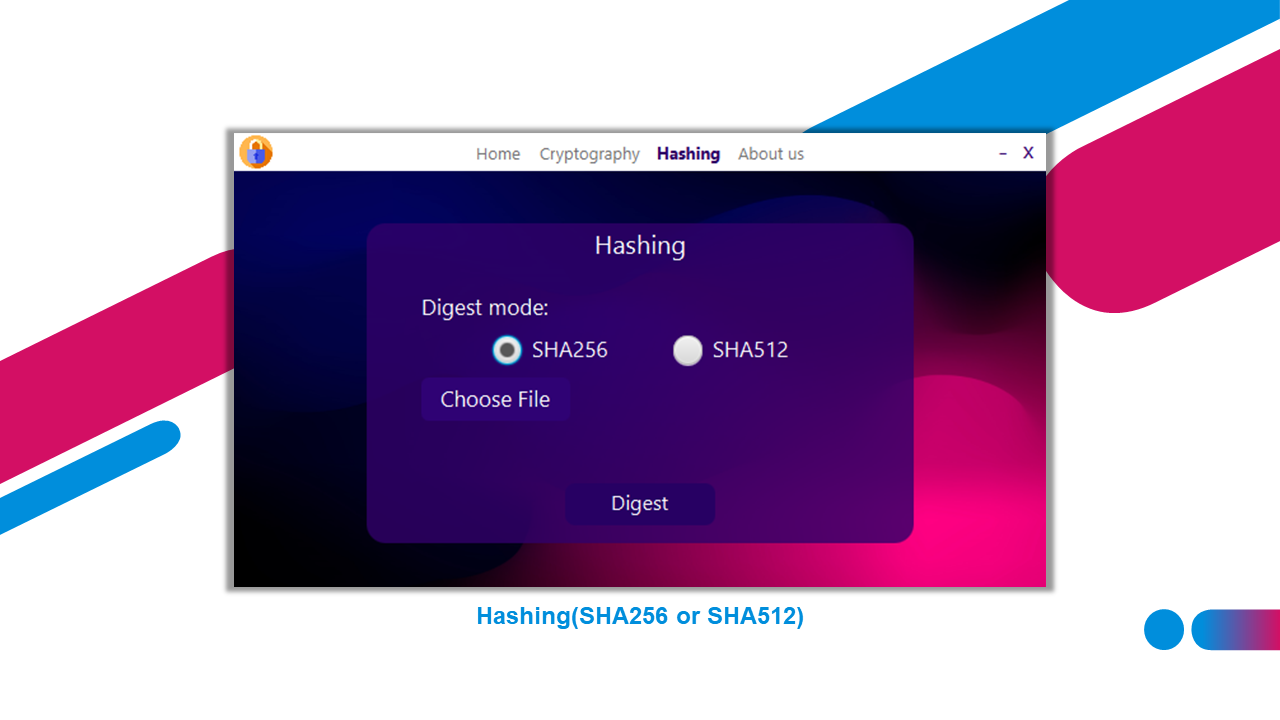 Home Cryptography Hashing About us

- X

Hashing

Digest mode:

SHA256 SHA512

Choose File

Digest

Hashing(SHA256 or SHA512)